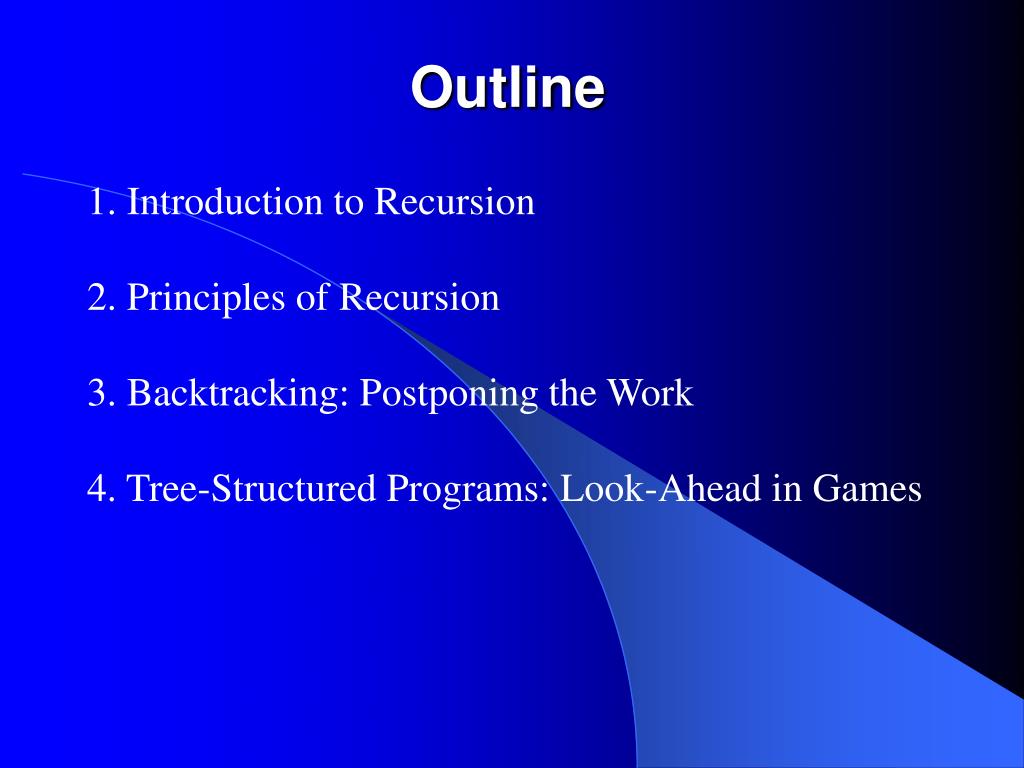 Outline

1. Introduction to Recursion

2. Principles of Recursion

3. Backtracking: Postponing the Work

4. Tree-Structured Programs: Look-Ahead in Games